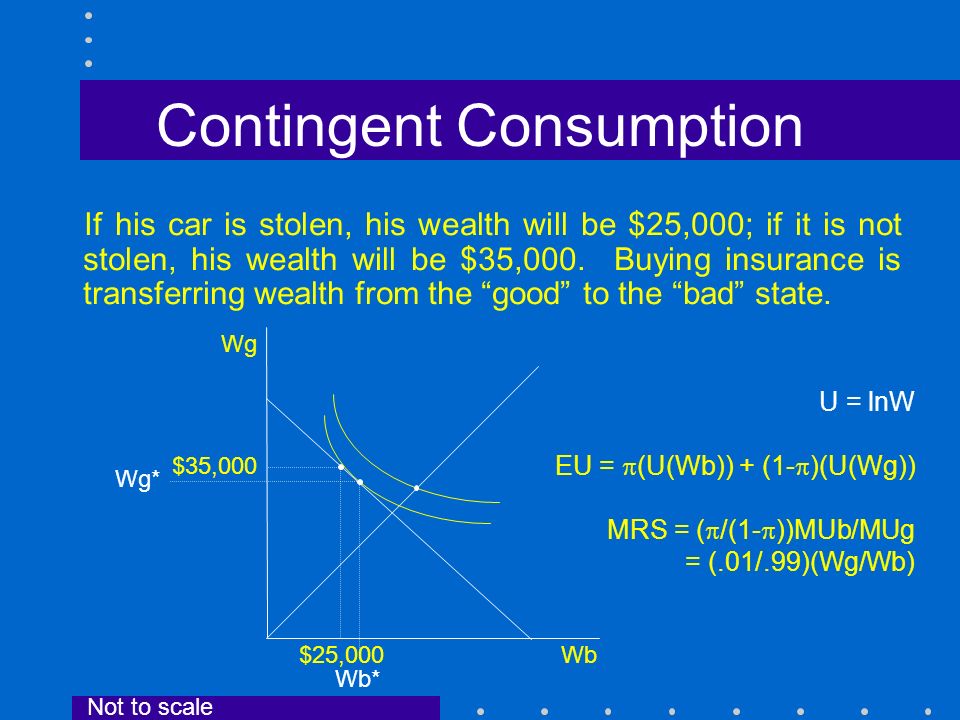 Contingent Consumption

If his car is stolen, his wealth will be \$25,000; if it is not stolen, his wealth will be \$35,000. Buying insurance is transferring wealth from the “good” to the “bad” state.

Wg

\$35,000

Wg*

\$25,000

Wb*

Wb

U = lnW

EU = $\pi$(U(Wb)) + (1-$\pi$)(U(Wg))

MRS = ($\pi$/(1-$\pi$))MUb/MUg
= (.01/.99)(Wg/Wb)

Not to scale